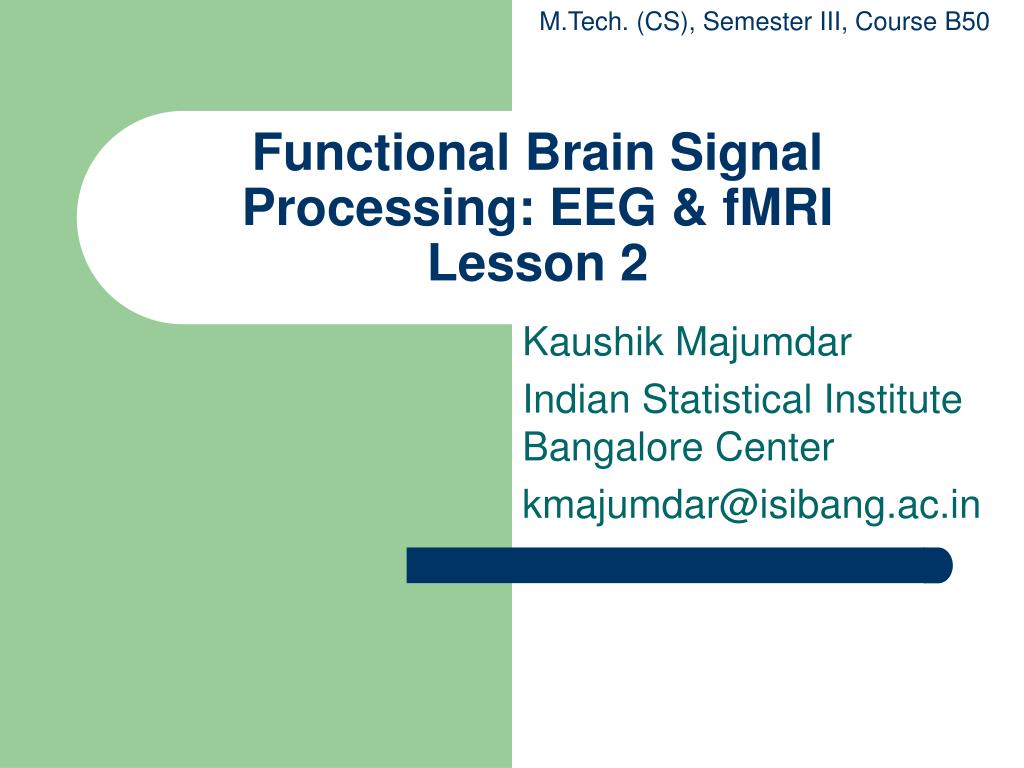 M.Tech. (CS), Semester III, Course B50

Functional Brain Signal Processing: EEG & fMRI
Lesson 2

Kaushik Majumdar

Indian Statistical Institute Bangalore Center

kmajumdar@isibang.ac.in